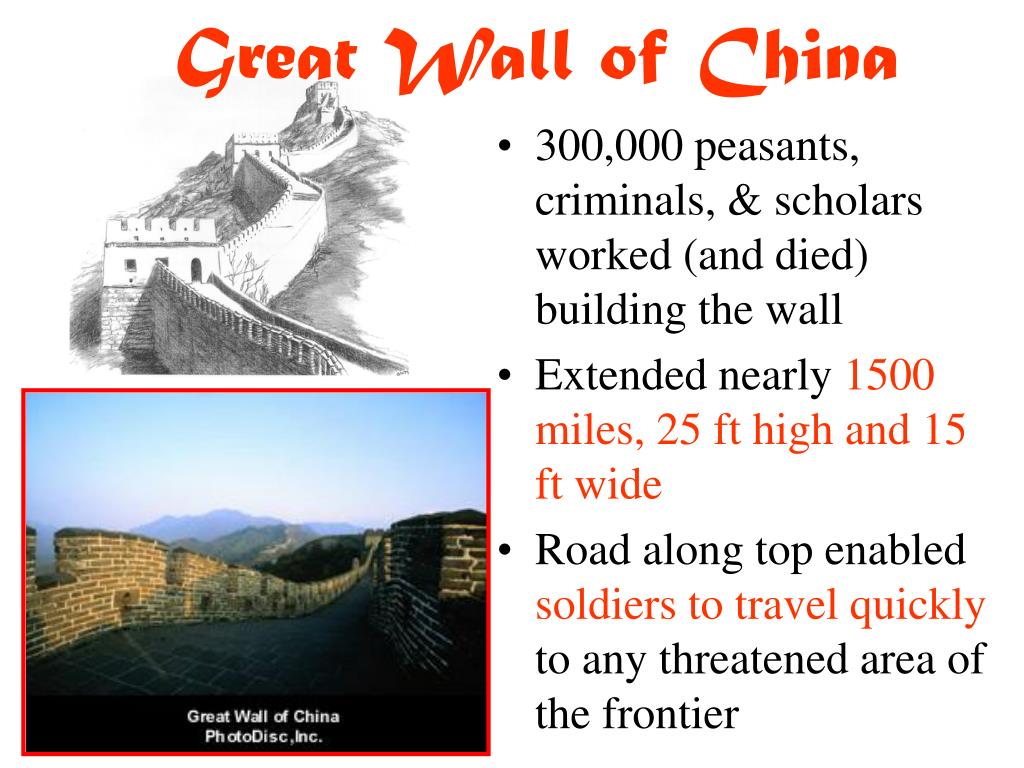 Great Wall of China

• 300,000 peasants, criminals, & scholars worked (and died) building the wall
• Extended nearly 1500 miles, 25 ft high and 15 ft wide
• Road along top enabled soldiers to travel quickly to any threatened area of the frontier

Great Wall of China
PhotoDisc,Inc.